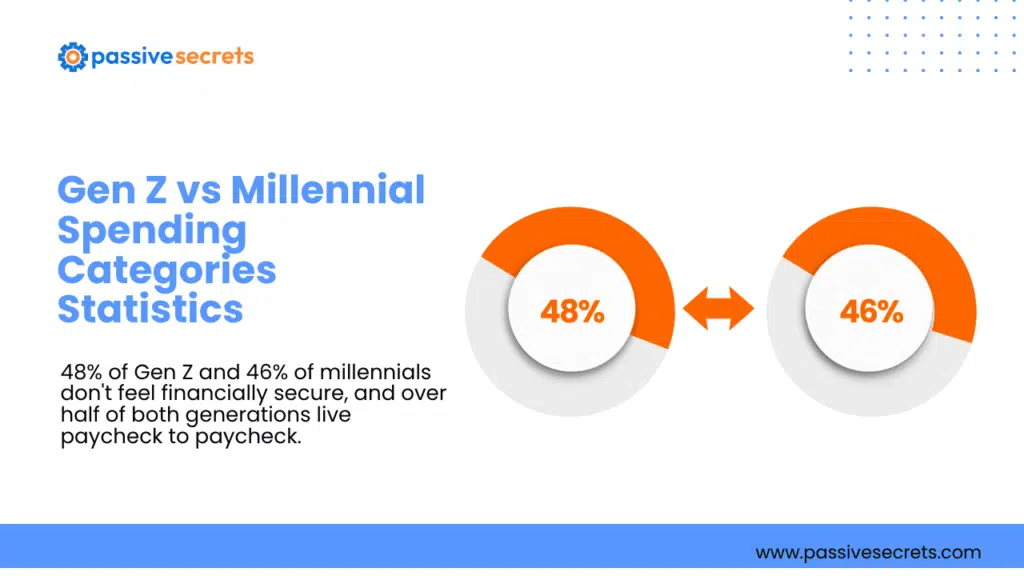 passivesecrets

Gen Z vs Millennial Spending Categories Statistics

48% of Gen Z and 46% of millennials don't feel financially secure, and over half of both generations live paycheck to paycheck.

48%

46%

www.passivesecrets.com